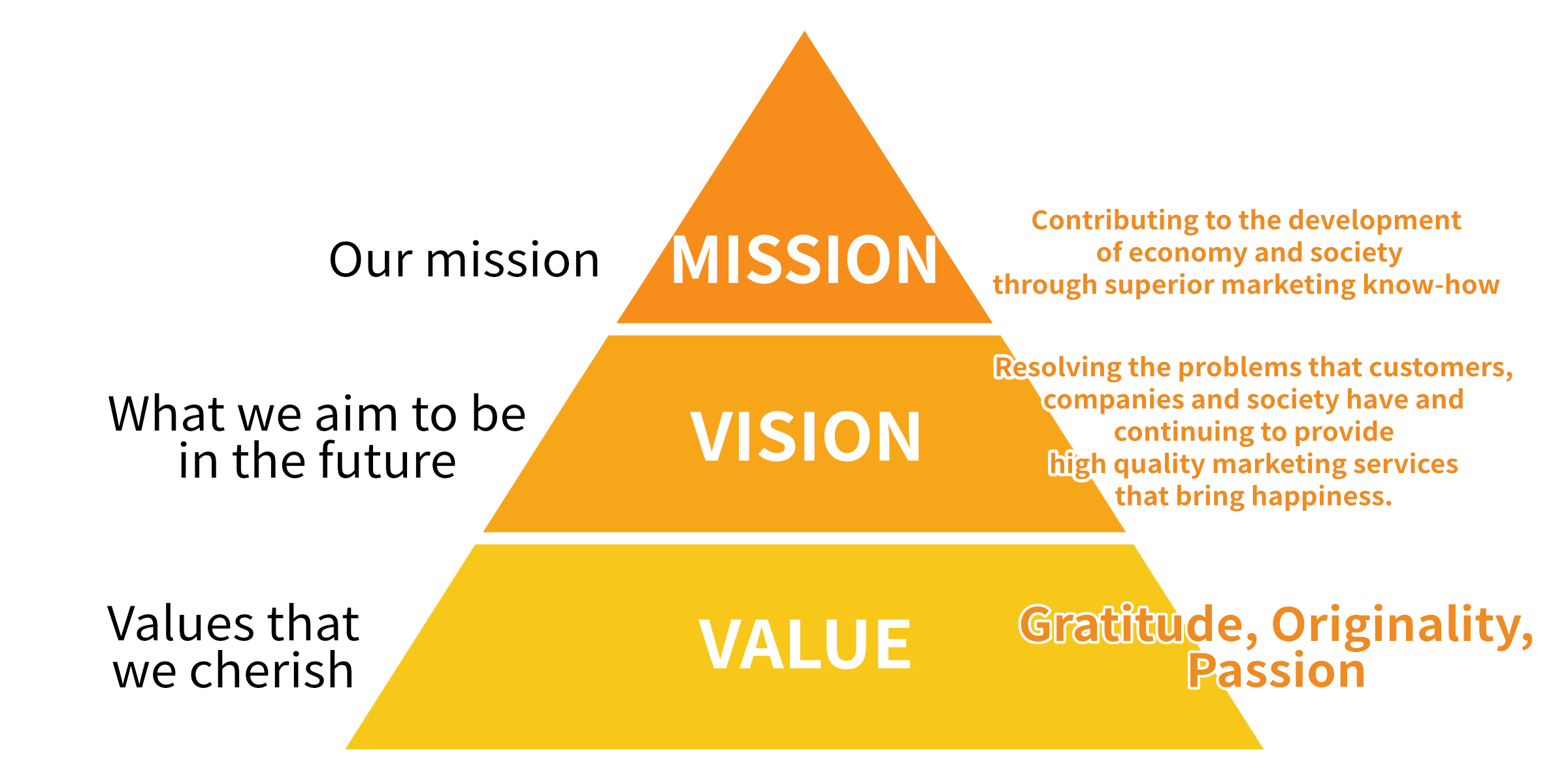 Our mission

MISSION

Contributing to the development of economy and society through superior marketing know-how

What we aim to be in the future

VISION

Resolving the problems that customers, companies and society have and continuing to provide high quality marketing services that bring happiness.

Values that we cherish

VALUE

Gratitude, Originality, Passion